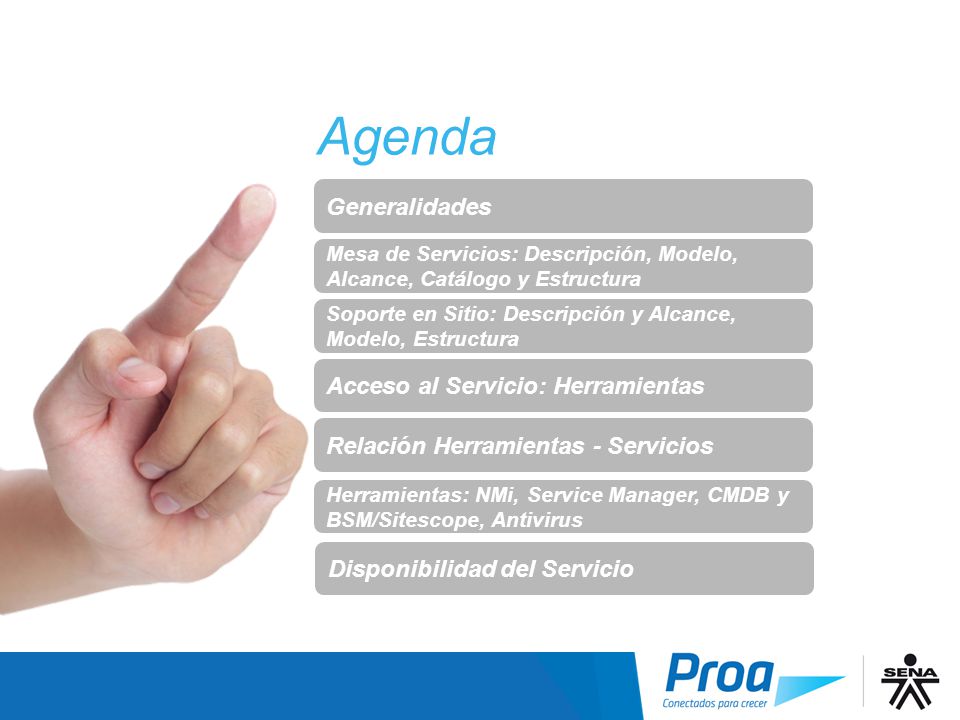 Agenda

Generalidades

Mesa de Servicios: Descripción, Modelo, Alcance, Catálogo y Estructura

Soporte en Sitio: Descripción y Alcance, Modelo, Estructura

Acceso al Servicio: Herramientas

Relación Herramientas - Servicios

Herramientas: NMi, Service Manager, CMDB y BSM/Sitescope, Antivirus

Disponibilidad del Servicio

Proa
Conectados para crecer

SENA